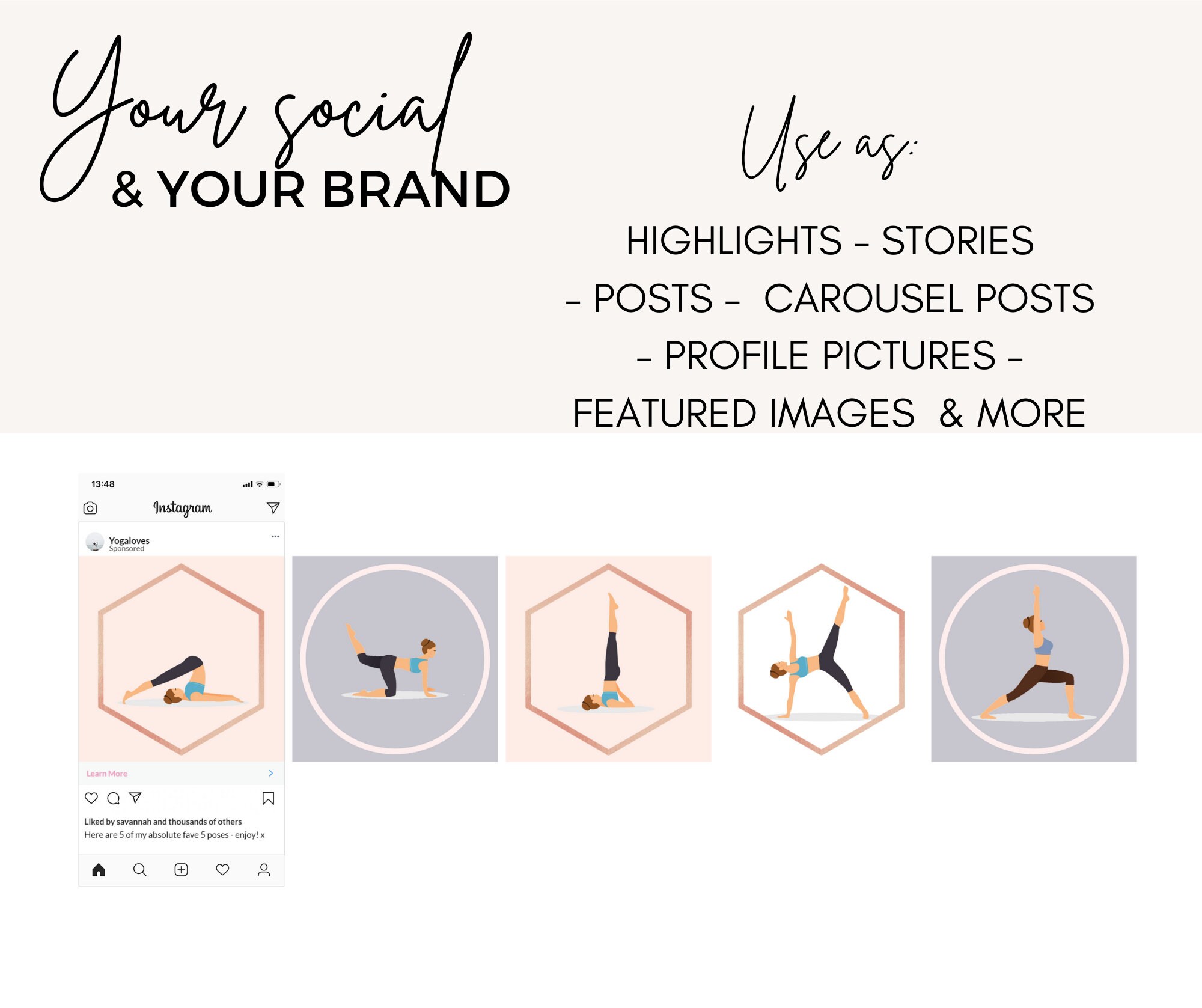 Your social
& YOUR BRAND

Use as:

HIGHLIGHTS - STORIES - POSTS - CAROUSEL POSTS - PROFILE PICTURES - FEATURED IMAGES & MORE

13:48

Instagram

Yogaloves
Sponsored

Learn More

Liked by savannah and thousands of others
Here are 5 of my absolute fave 5 poses - enjoy! x